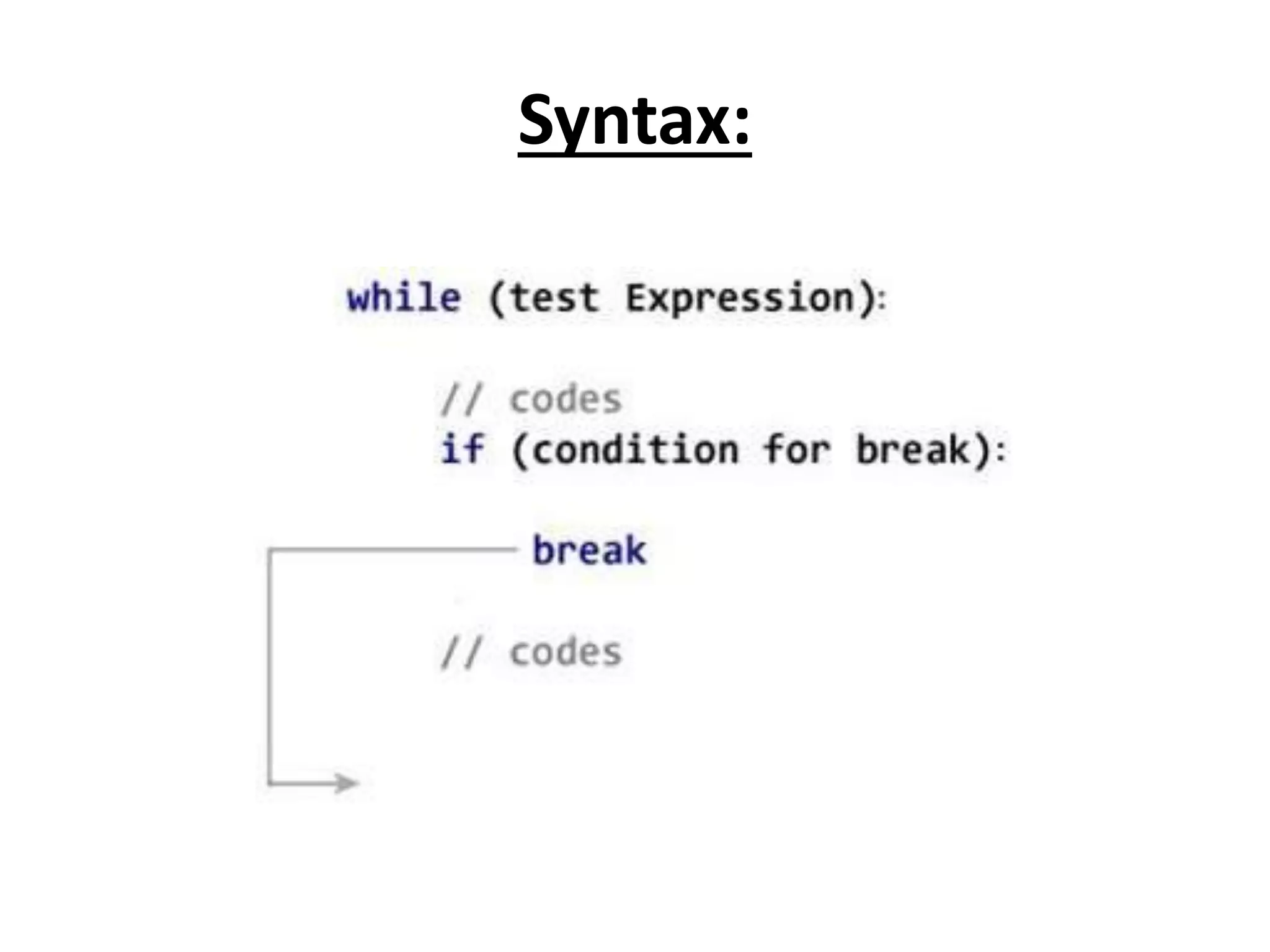 Syntax:

while (test Expression):

// codes
if (condition for break):

break

// codes